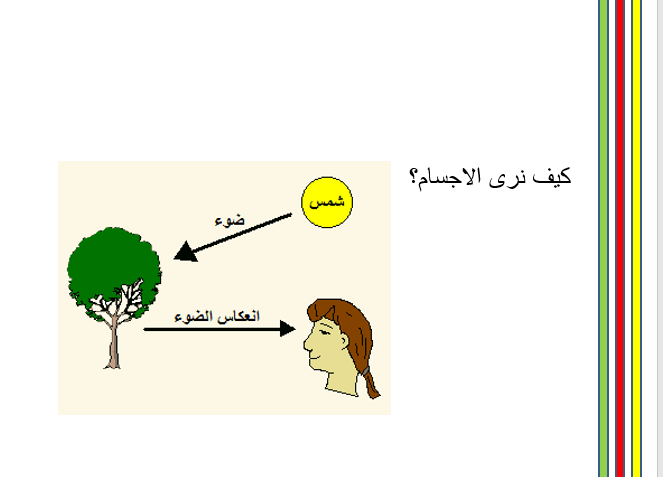 كيف نرى الاجسام؟

شمس

ضوء

انعكاس الضوء